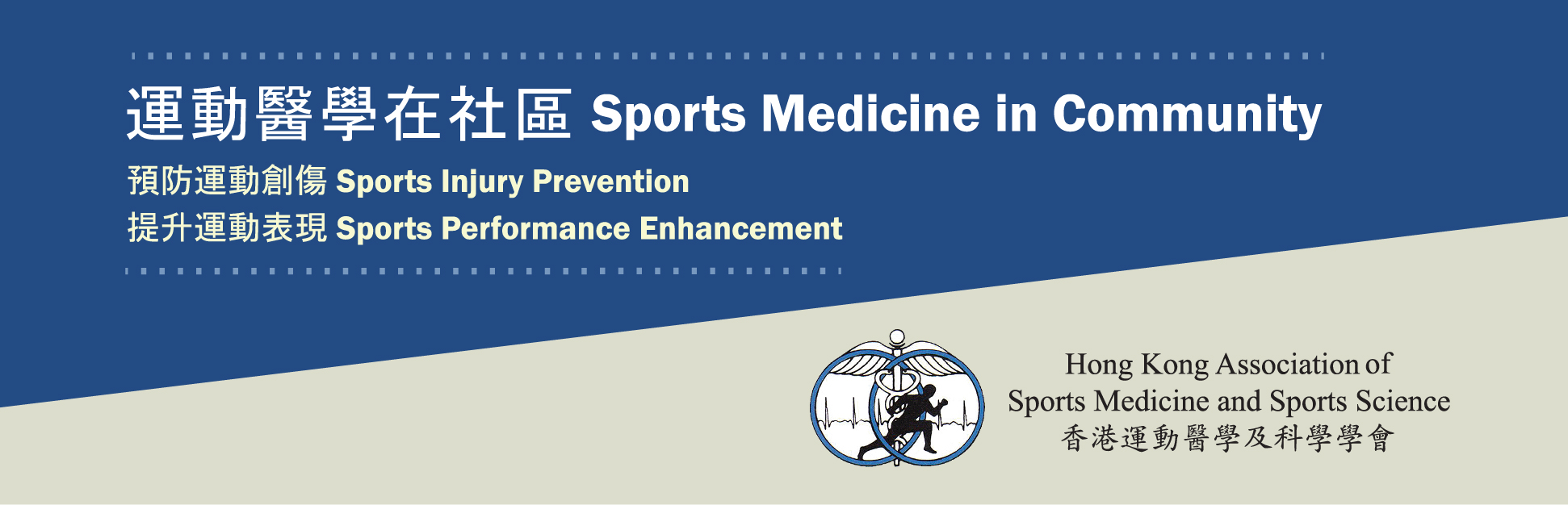 運動醫學在社區 Sports Medicine in Community

預防運動創傷 Sports Injury Prevention
提升運動表現 Sports Performance Enhancement

Hong Kong Association of
Sports Medicine and Sports Science
香港運動醫學及科學學會